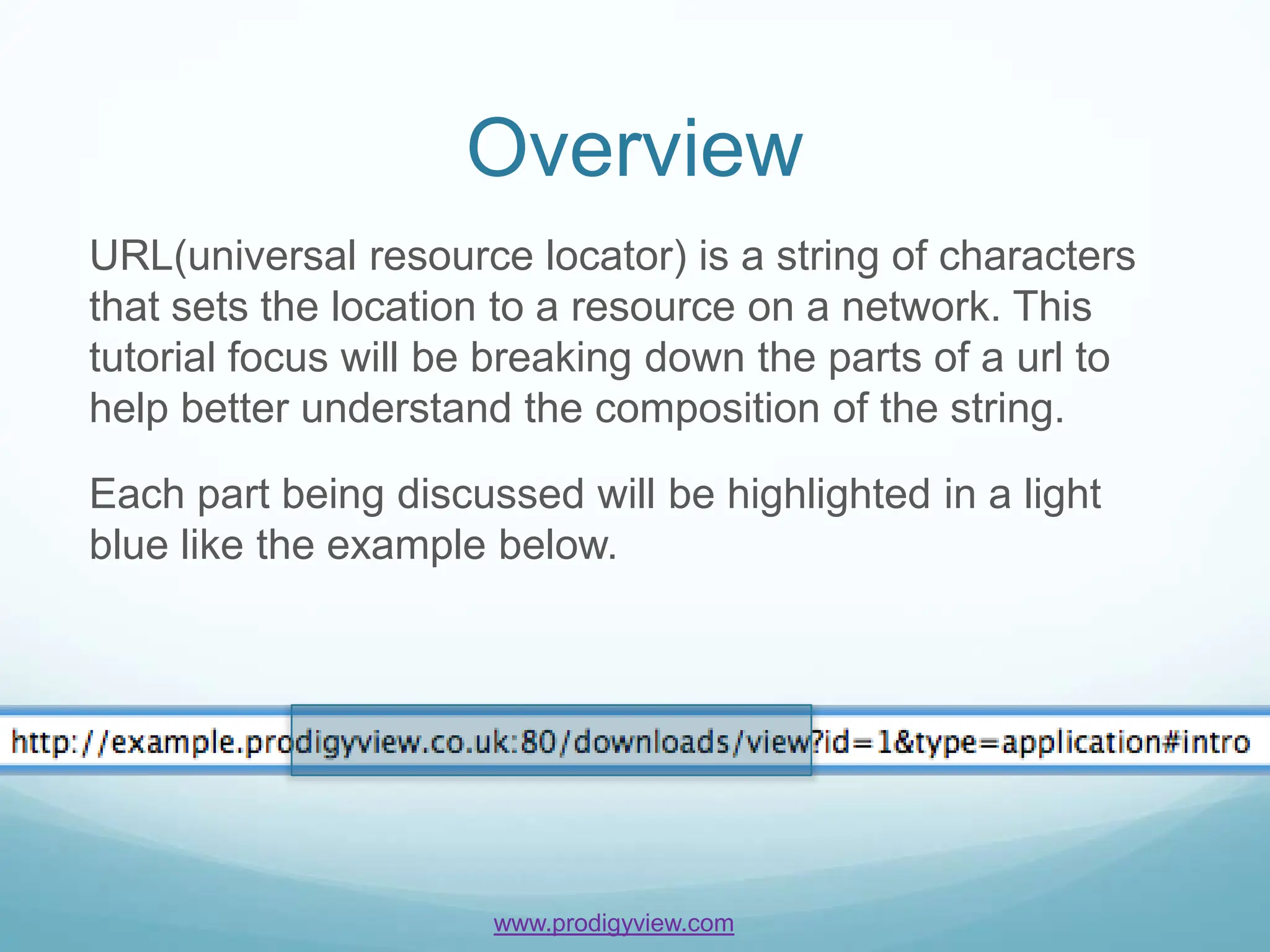 Overview

URL(universal resource locator) is a string of characters that sets the location to a resource on a network. This tutorial focus will be breaking down the parts of a url to help better understand the composition of the string.

Each part being discussed will be highlighted in a light blue like the example below.

http://example.prodigyview.co.uk:80/downloads/view?id=1&type=application#intro

www.prodigyview.com